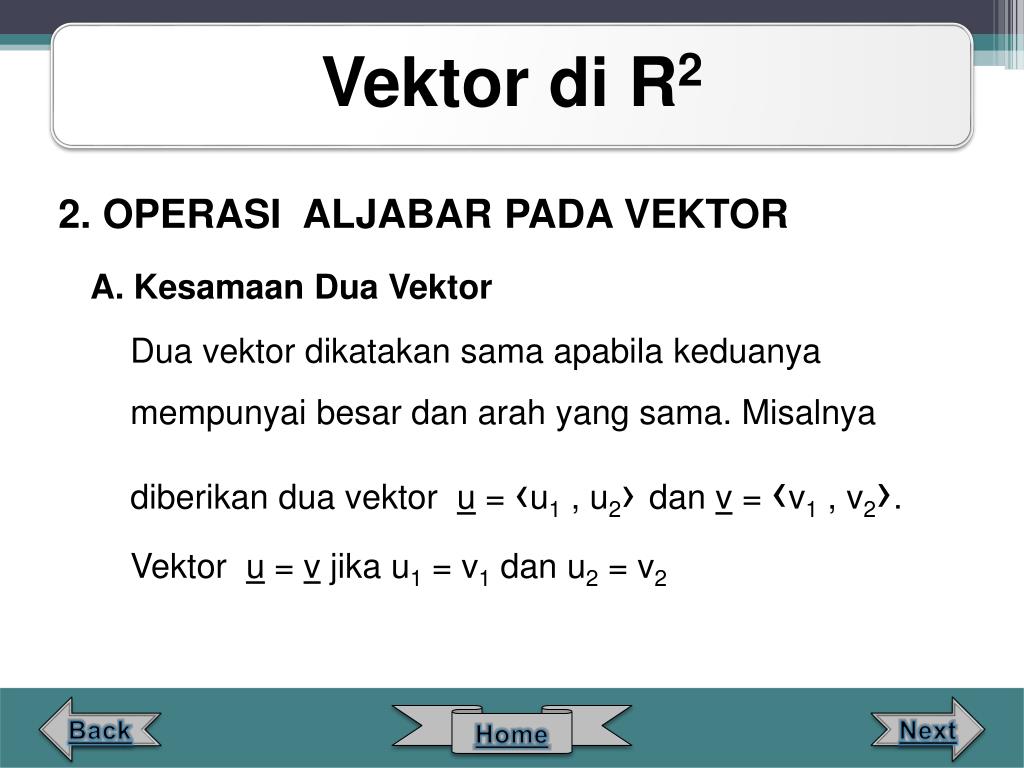 Vektor di $R^2$

2. OPERASI ALJABAR PADA VEKTOR

A. Kesamaan Dua Vektor

Dua vektor dikatakan sama apabila keduanya mempunyai besar dan arah yang sama. Misalnya diberikan dua vektor $\underline{u} = \langle u_1 , u_2 \rangle$ dan $\underline{v} = \langle v_1 , v_2 \rangle$.

Vektor $\underline{u} = \underline{v}$ jika $u_1 = v_1$ dan $u_2 = v_2$

Back

Home

Next